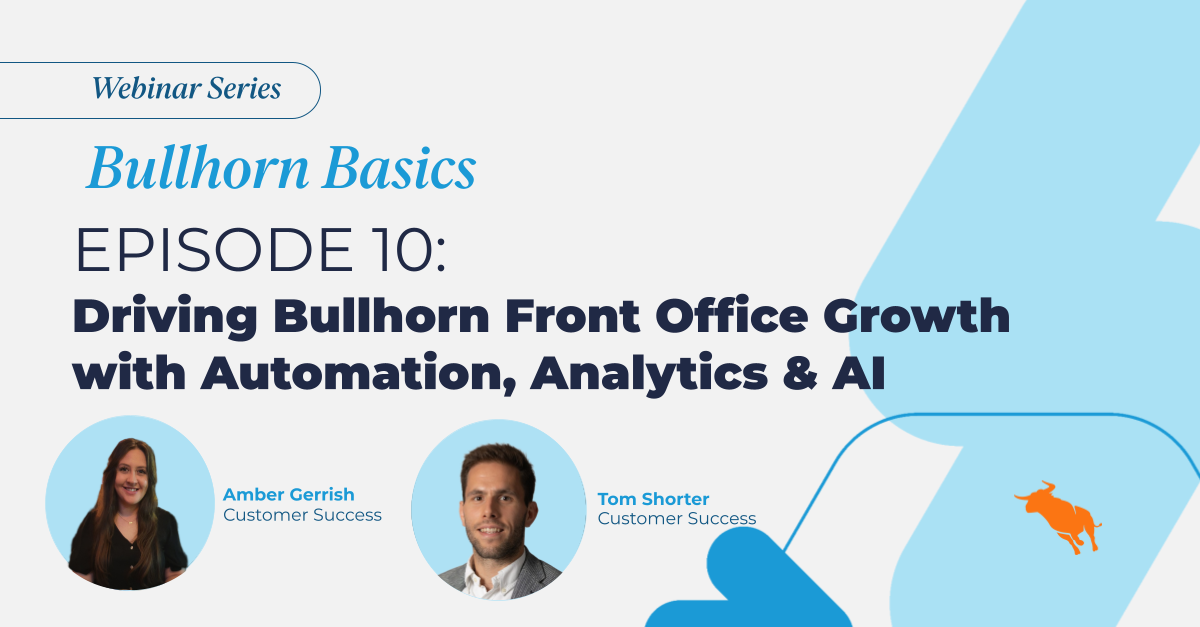 Webinar Series

Bullhorn Basics

EPISODE 10:

Driving Bullhorn Front Office Growth with Automation, Analytics & AI

Amber Gerrish
Customer Success

Tom Shorter
Customer Success